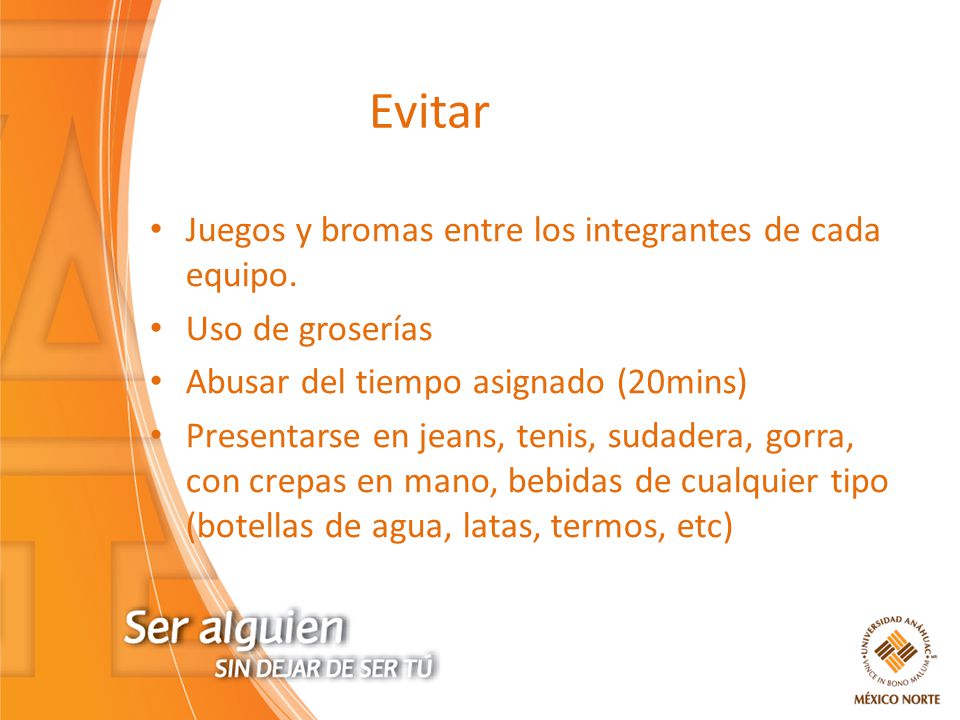 Evitar

• Juegos y bromas entre los integrantes de cada equipo.
• Uso de groserías
• Abusar del tiempo asignado (20mins)
• Presentarse en jeans, tenis, sudadera, gorra, con crepas en mano, bebidas de cualquier tipo (botellas de agua, latas, termos, etc)

Ser alguien
SIN DEJAR DE SER TÚ

UNIVERSIDAD ANÁHUAC
VINCE IN BONO MALUM
MÉXICO NORTE